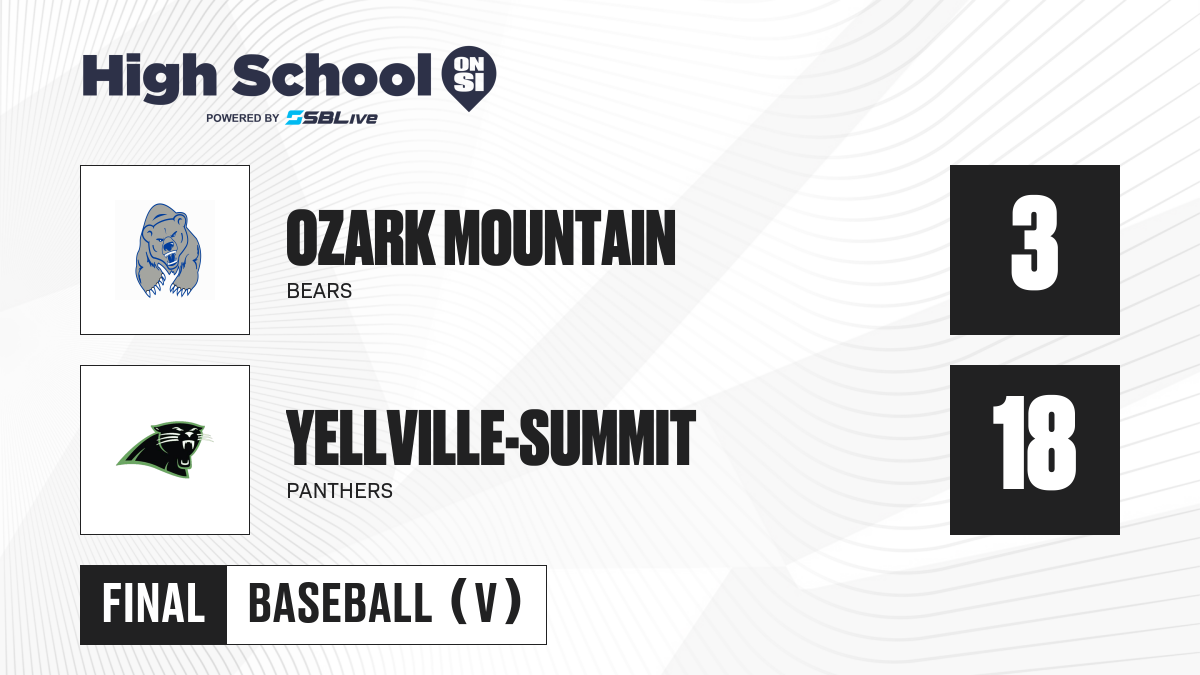 High School ON SI
POWERED BY SBLive

OZARK MOUNTAIN
BEARS
3

YELLVILLE-SUMMIT
PANTHERS
18

FINAL BASEBALL (V)